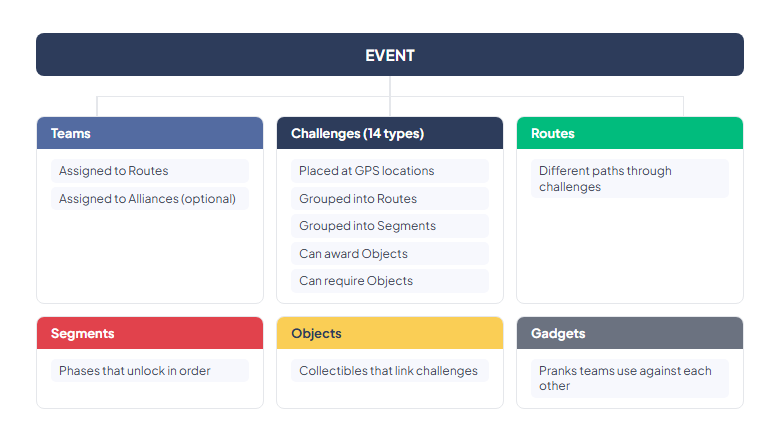 EVENT

Teams

Assigned to Routes

Assigned to Alliances (optional)

Challenges (14 types)

Placed at GPS locations

Grouped into Routes

Grouped into Segments

Can award Objects

Can require Objects

Routes

Different paths through challenges

Segments

Phases that unlock in order

Objects

Collectibles that link challenges

Gadgets

Pranks teams use against each other